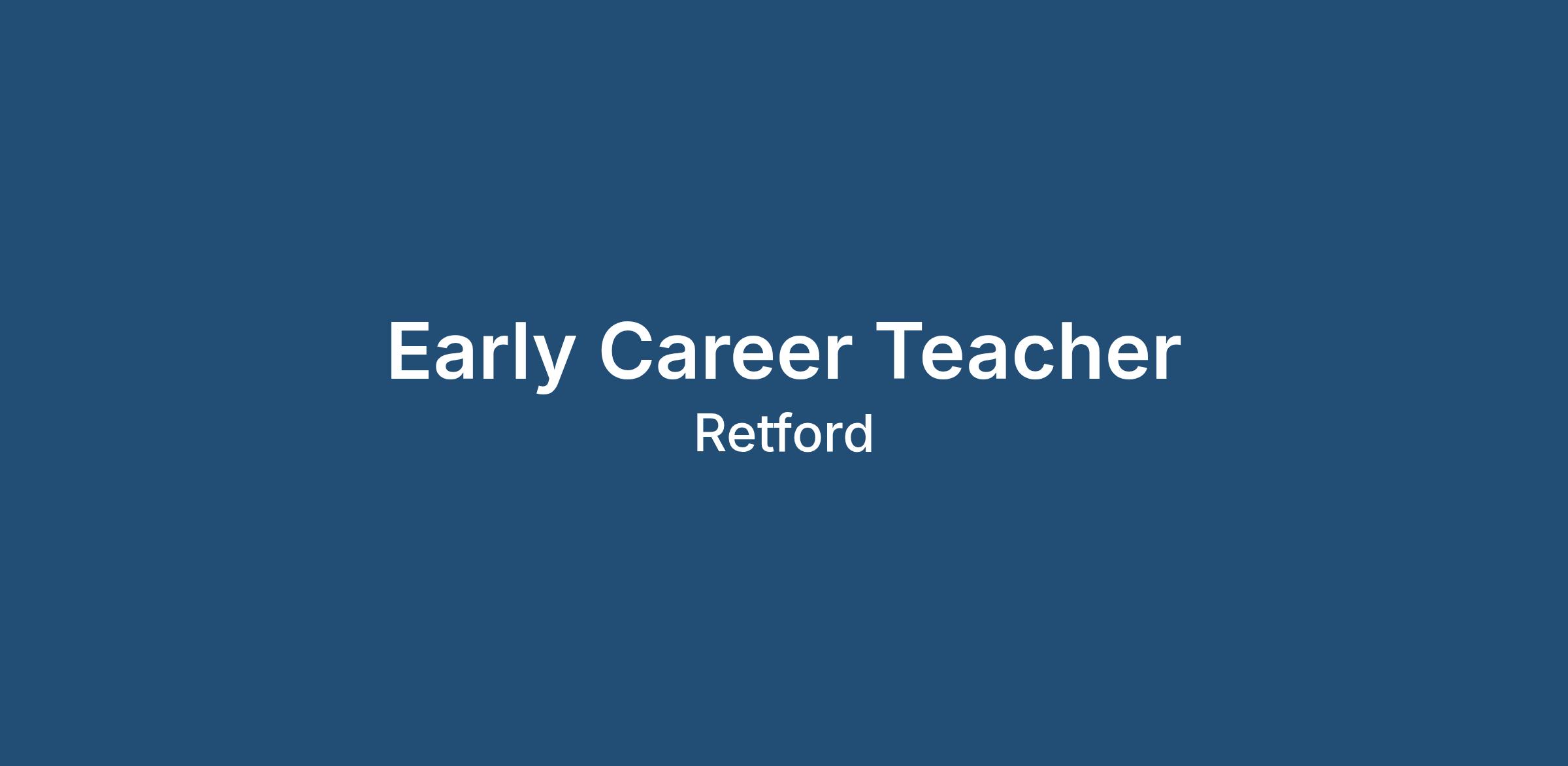 Early Career Teacher
Retford